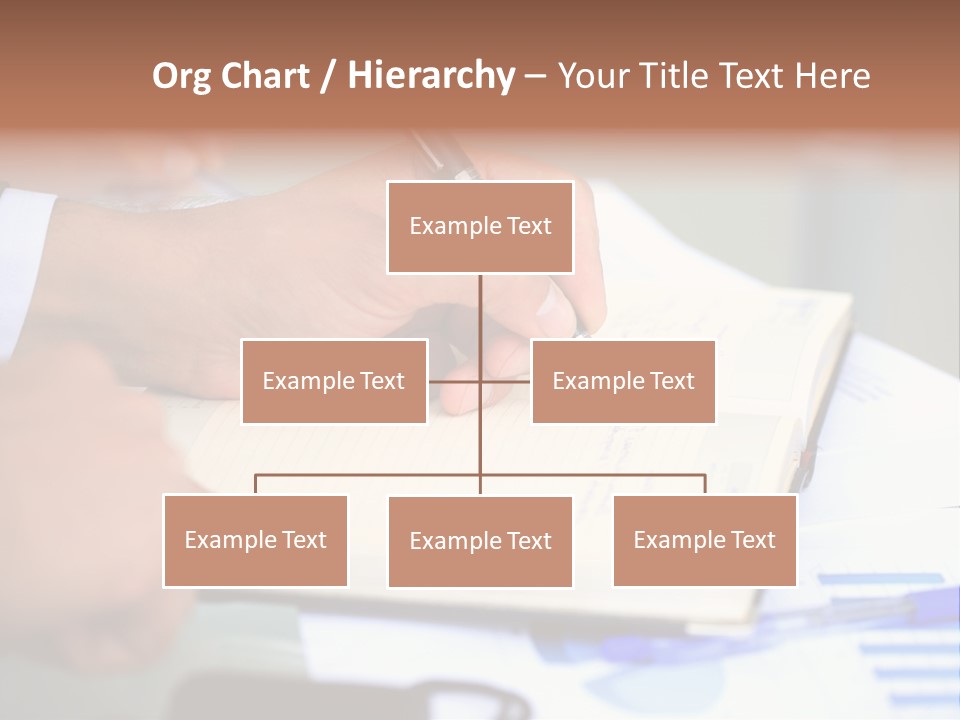 Org Chart / Hierarchy – Your Title Text Here

Example Text

Example Text

Example Text

Example Text

Example Text

Example Text